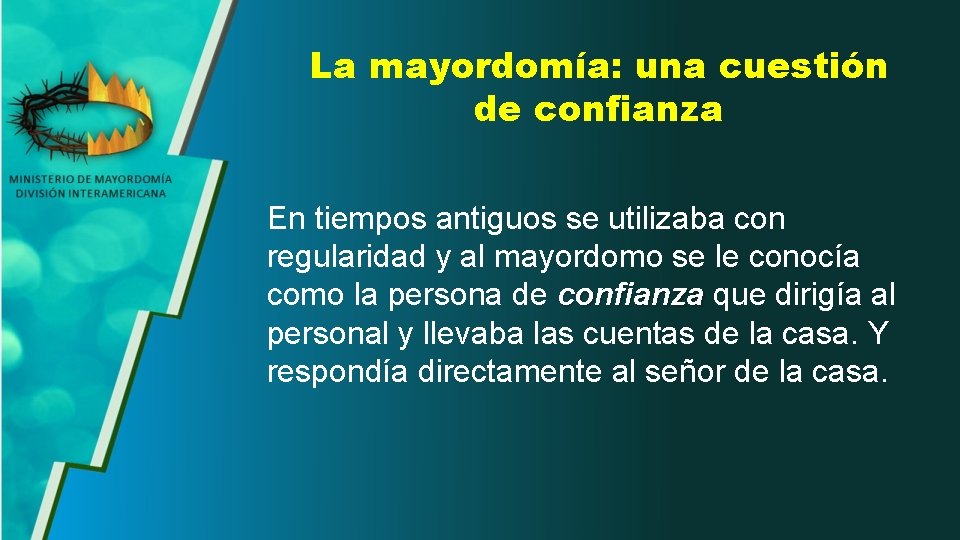 MINISTERIO DE MAYORDOMÍA
DIVISIÓN INTERAMERICANA

La mayordomía: una cuestión de confianza

En tiempos antiguos se utilizaba con regularidad y al mayordomo se le conocía como la persona de confianza que dirigía al personal y llevaba las cuentas de la casa. Y respondía directamente al señor de la casa.